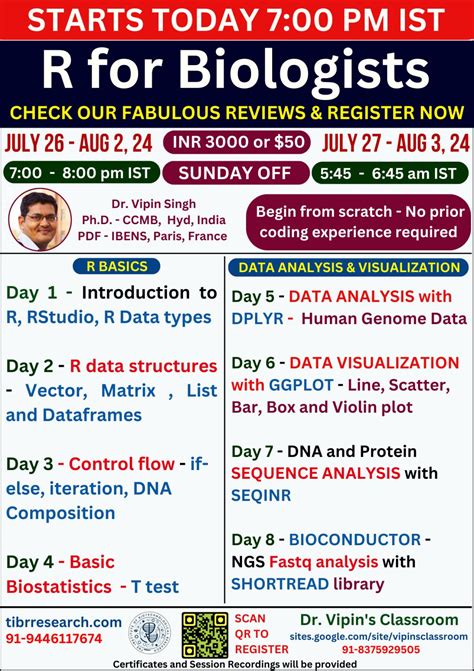 STARTS TODAY 7:00 PM IST

R for Biologists

CHECK OUR FABULOUS REVIEWS & REGISTER NOW

JULY 26 - AUG 2, 24

INR 3000 or $50

JULY 27 - AUG 3, 24

7:00 - 8:00 pm IST

SUNDAY OFF

5:45 - 6:45 am IST

Dr. Vipin Singh
Ph.D. - CCMB, Hyd, India
PDF - IBENS, Paris, France

Begin from scratch - No prior coding experience required

R BASICS

Day 1 - Introduction to R, RStudio, R Data types

Day 2 - R data structures - Vector, Matrix , List and Dataframes

Day 3 - Control flow - if-else, iteration, DNA Composition

Day 4 - Basic Biostatistics - T test

DATA ANALYSIS & VISUALIZATION

Day 5 - DATA ANALYSIS with DPLYR - Human Genome Data

Day 6 - DATA VISUALIZATION with GGPLOT - Line, Scatter, Bar, Box and Violin plot

Day 7 - DNA and Protein SEQUENCE ANALYSIS with SEQINR

Day 8 - BIOCONDUCTOR - NGS Fastq analysis with SHORTREAD library

tibrresearch.com
91-9446117674

SCAN QR TO REGISTER

Dr. Vipin's Classroom
sites.google.com/site/vipinsclassroom
91-8375929505

Certificates and Session Recordings will be provided